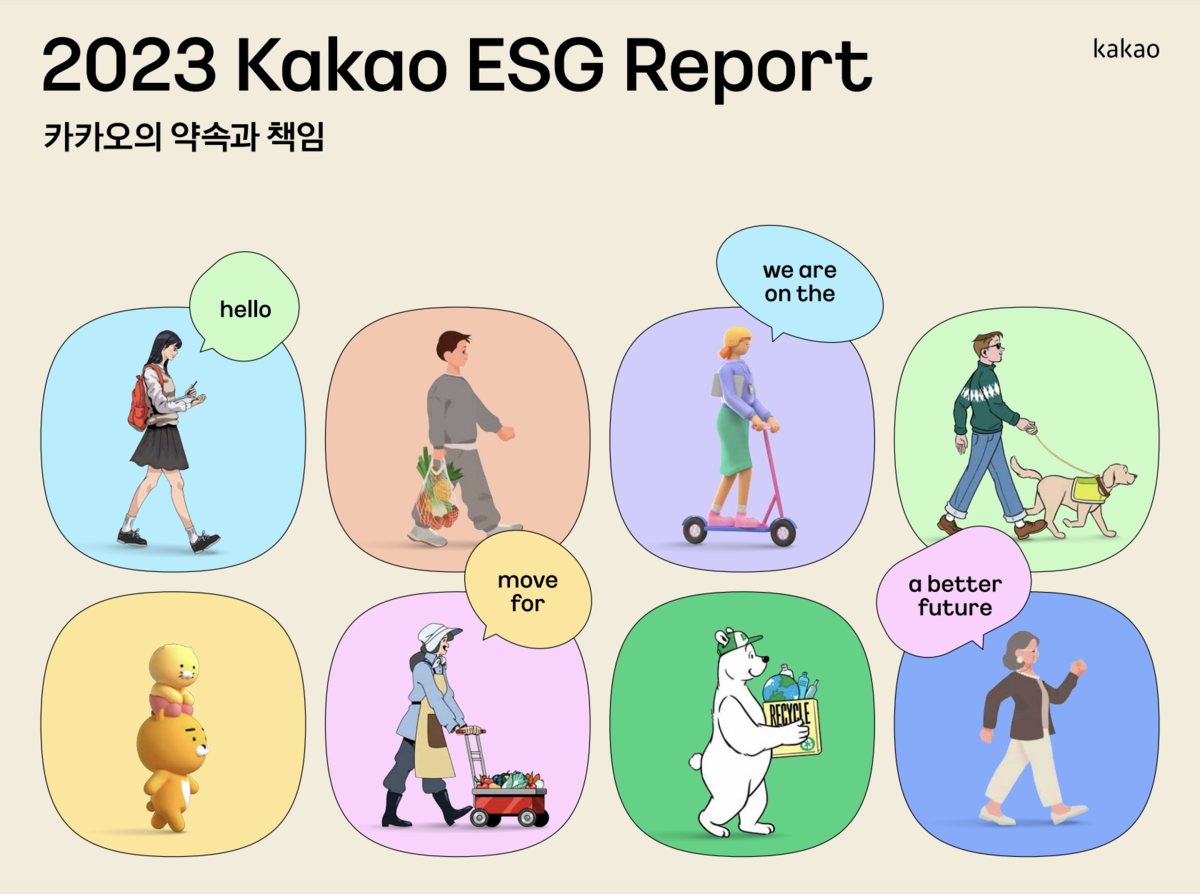 2023 Kakao ESG Report

kakao

카카오의 약속과 책임

hello

we are on the

move for

a better future

RECYCLE